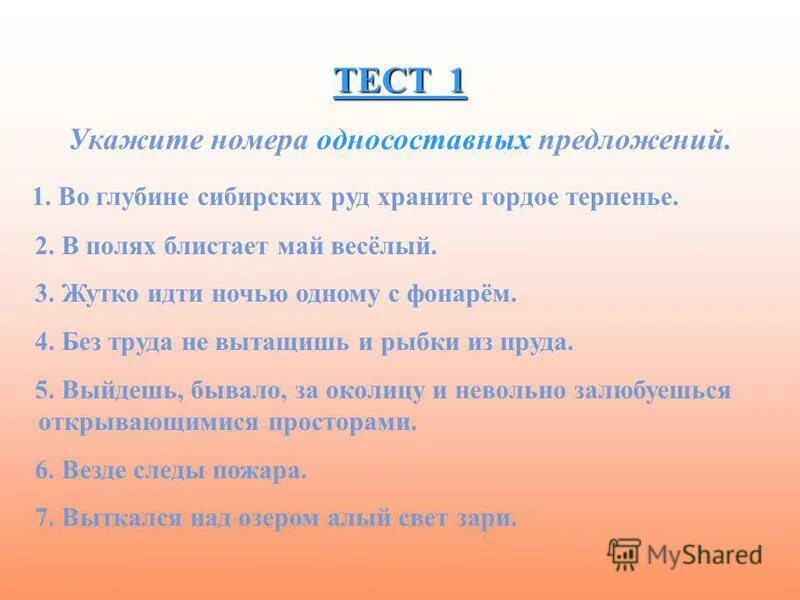 ТЕСТ 1

Укажите номера односоставных предложений.

1. Во глубине сибирских руд храните гордое терпенье.

2. В полях блистает май весёлый.

3. Жутко идти ночью одному с фонарём.

4. Без труда не вытащишь и рыбки из пруда.

5. Выйдешь, бывало, за околицу и невольно залюбуешься открывающимися просторами.

6. Везде следы пожара.

7. Выткался над озером алый свет зари.

MyShared